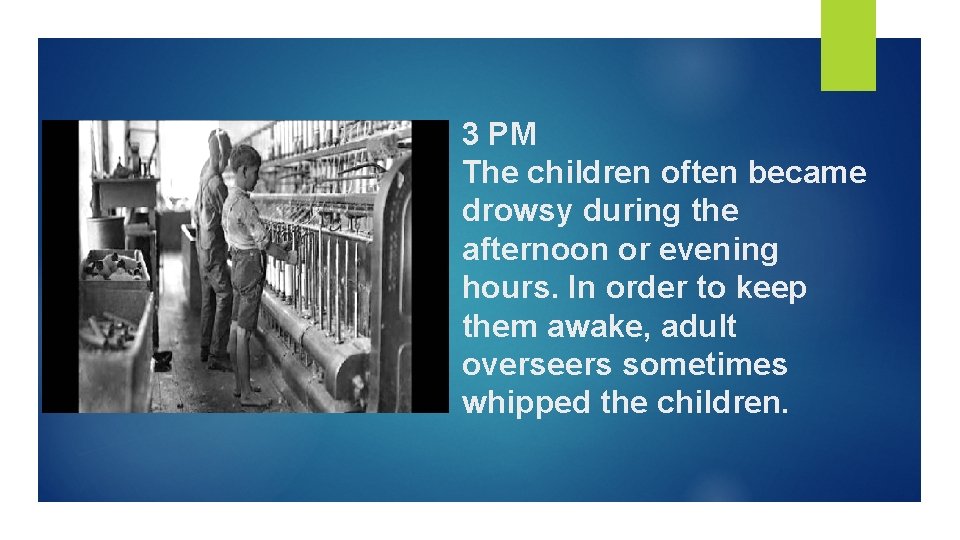 3 PM
The children often became drowsy during the afternoon or evening hours. In order to keep them awake, adult overseers sometimes whipped the children.